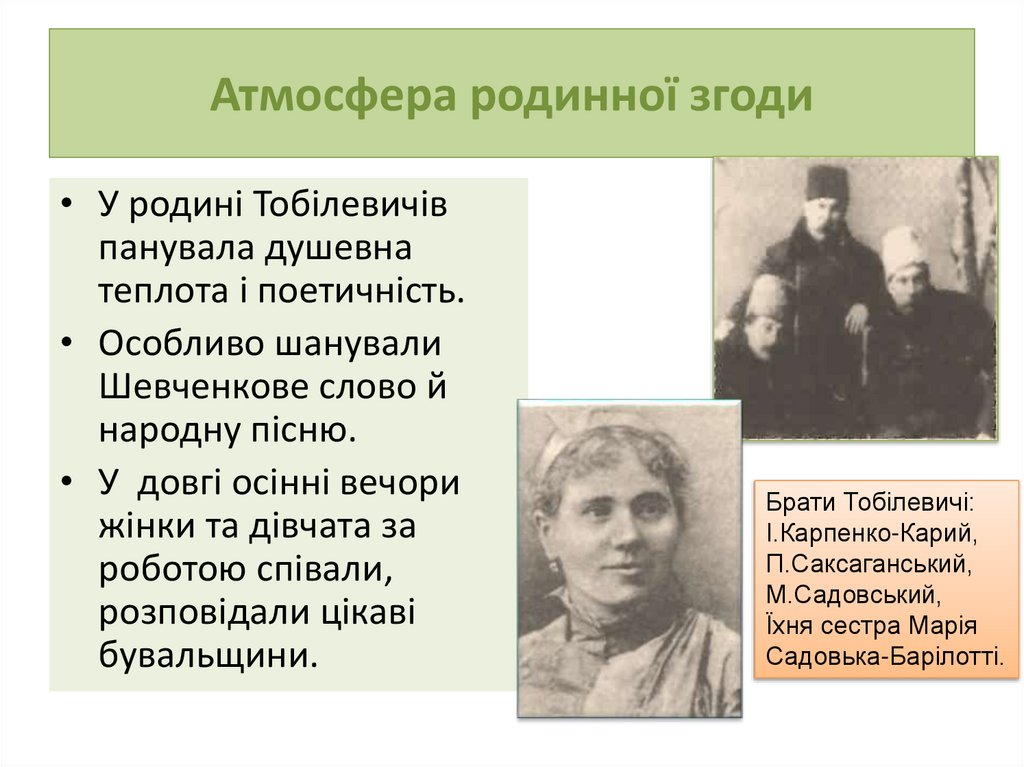 Атмосфера родинної згоди

• У родині Тобілевичів панувала душевна теплота і поетичність.
• Особливо шанували Шевченкове слово й народну пісню.
• У довгі осінні вечори жінки та дівчата за роботою співали, розповідали цікаві бувальщини.

Брати Тобілевичі:
І.Карпенко-Карий,
П.Саксаганський,
М.Садовський,
Їхня сестра Марія Садовька-Барілотті.